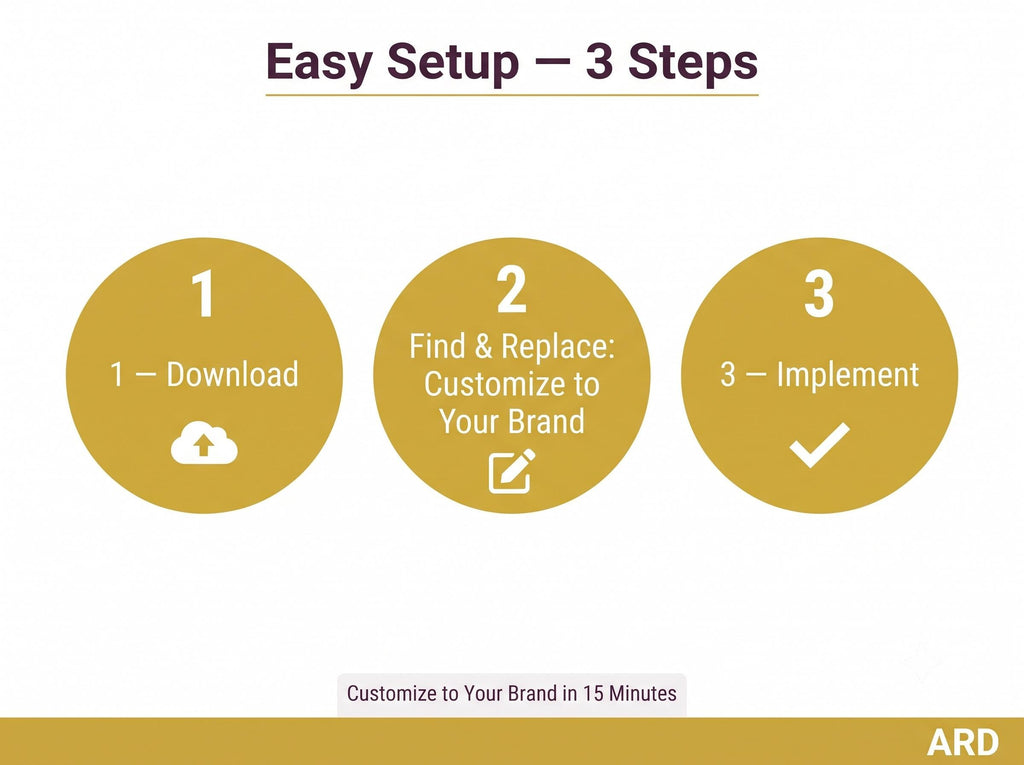 Easy Setup — 3 Steps

1

1 — Download

2

Find & Replace: Customize to Your Brand

3

3 — Implement

Customize to Your Brand in 15 Minutes

ARD